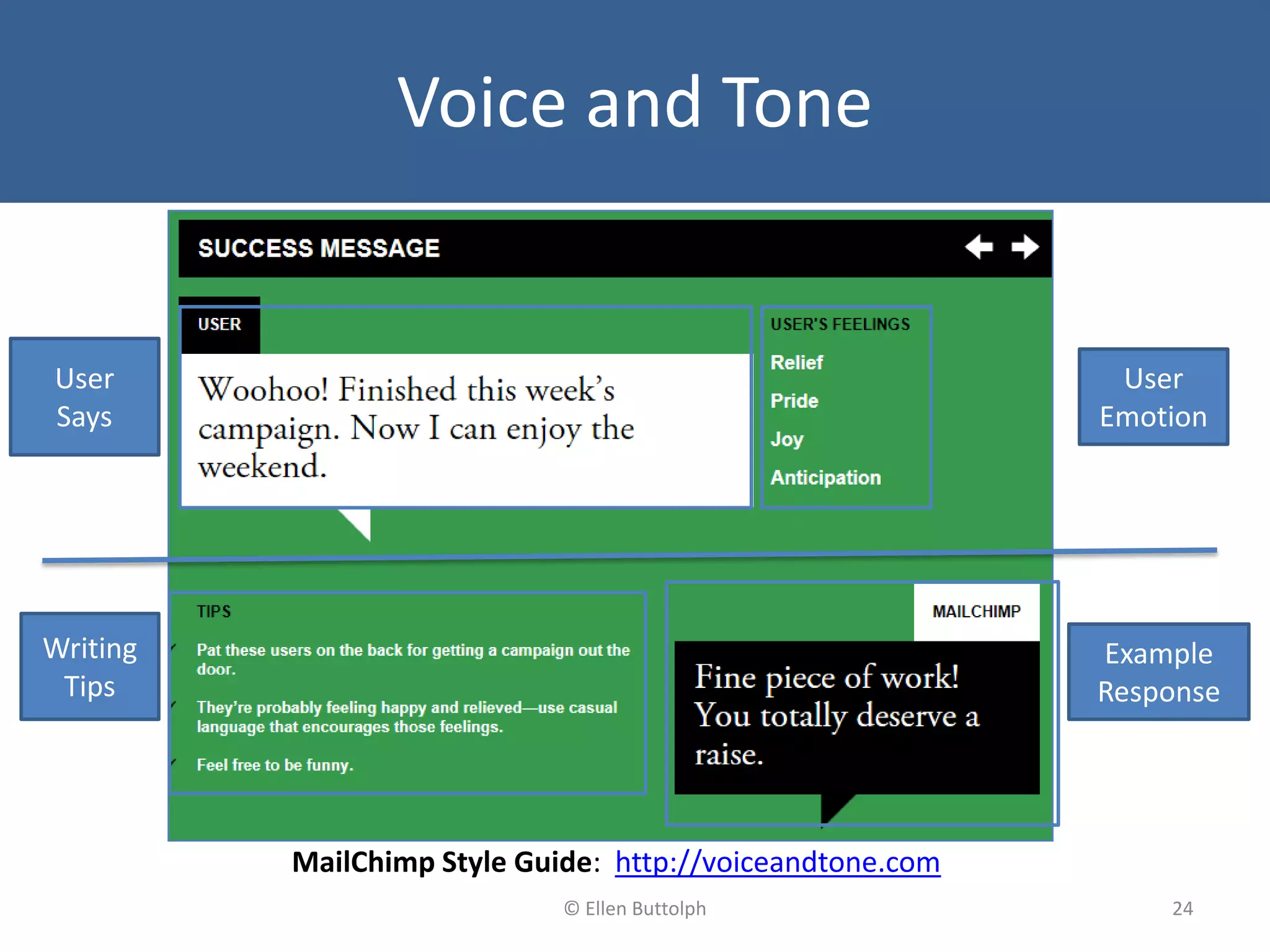 Voice and Tone

SUCCESS MESSAGE

User Says

USER

Woohoo! Finished this week's campaign. Now I can enjoy the weekend.

USER'S FEELINGS

Relief

Pride

Joy

Anticipation

User Emotion

Writing Tips

TIPS

Pat these users on the back for getting a campaign out the door.

They're probably feeling happy and relieved—use casual language that encourages those feelings.

Feel free to be funny.

MAILCHIMP

Fine piece of work! You totally deserve a raise.

Example Response

MailChimp Style Guide: http://voiceandtone.com

© Ellen Buttolph

24